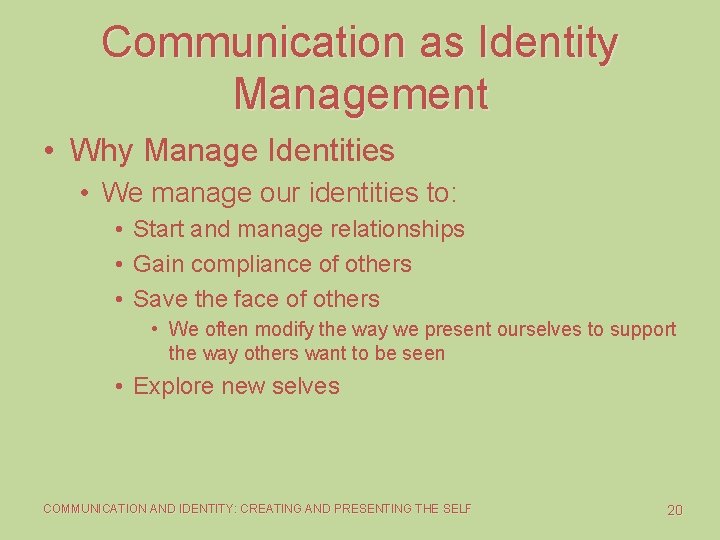 Communication as Identity Management

• Why Manage Identities
• We manage our identities to:
• Start and manage relationships
• Gain compliance of others
• Save the face of others
• We often modify the way we present ourselves to support the way others want to be seen
• Explore new selves

COMMUNICATION AND IDENTITY: CREATING AND PRESENTING THE SELF

20